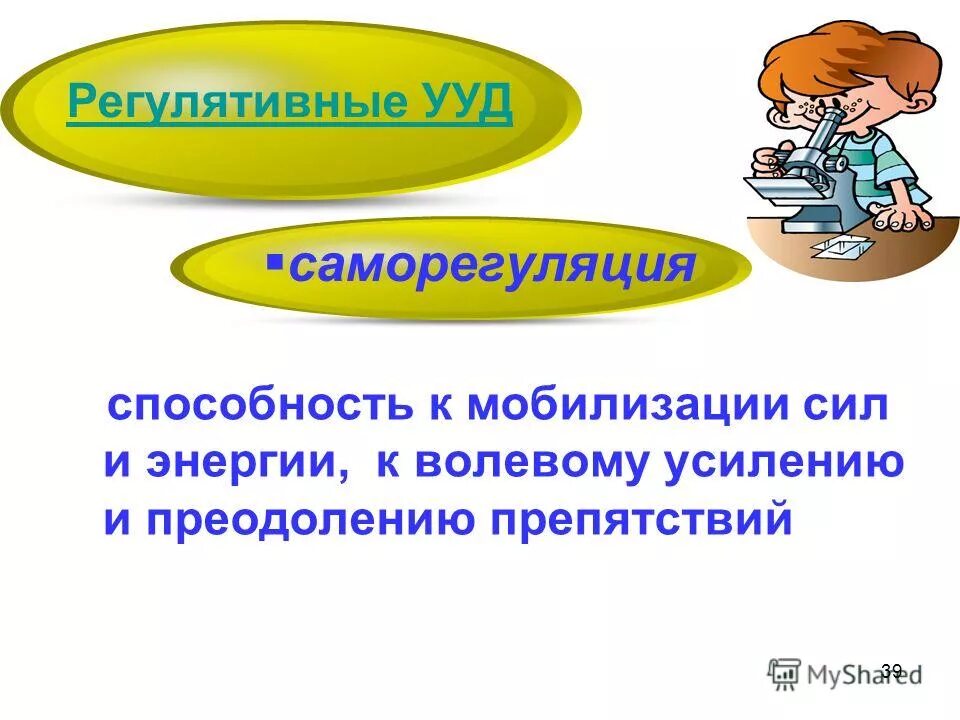 Регулятивные УУД

▪саморегуляция

способность к мобилизации сил и энергии, к волевому усилению и преодолению препятствий

39

MyShared